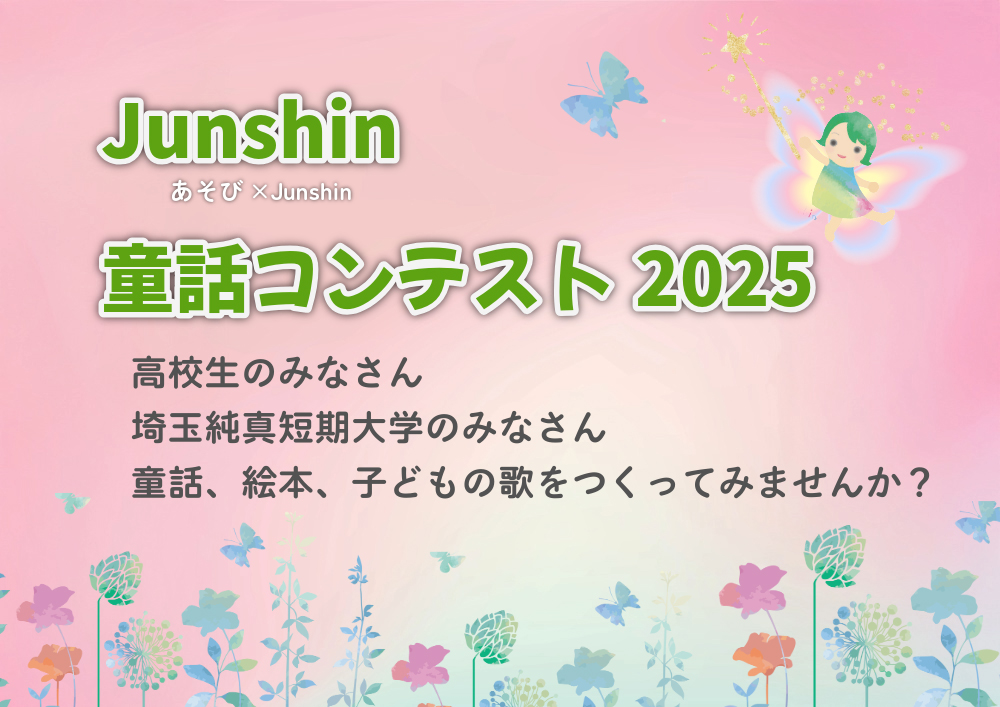 Junshin

あそび ×Junshin

童話コンテスト 2025

高校生のみなさん
埼玉純真短期大学のみなさん
童話、絵本、子どもの歌をつくってみませんか？